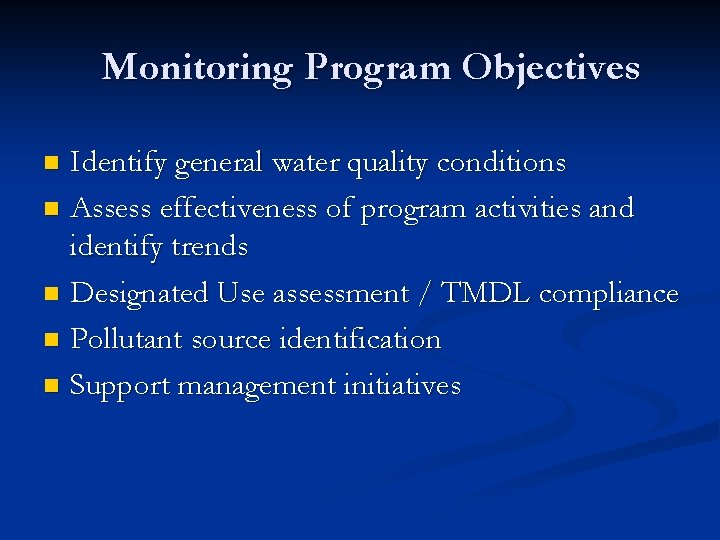 Monitoring Program Objectives

- Identify general water quality conditions
- Assess effectiveness of program activities and identify trends
- Designated Use assessment / TMDL compliance
- Pollutant source identification
- Support management initiatives